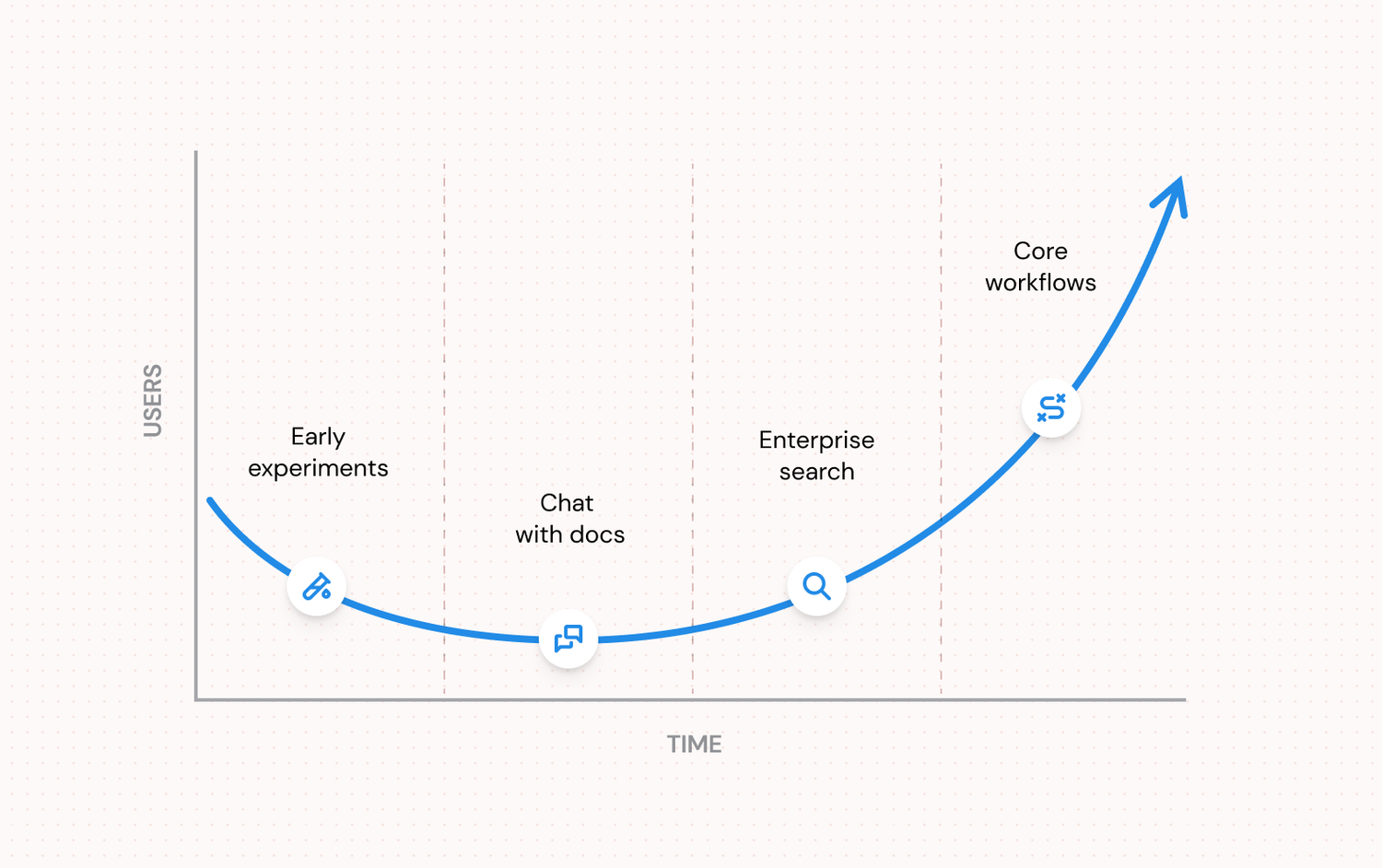 USERS

Early experiments

Chat with docs

Enterprise search

Core workflows

TIME